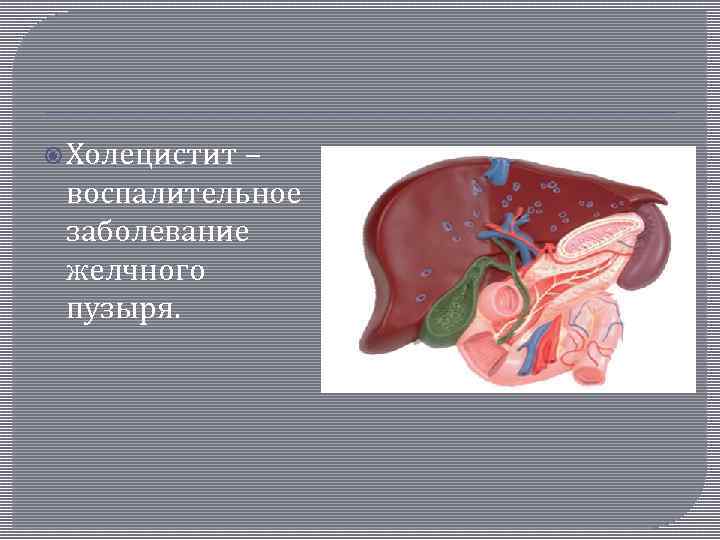 Холецистит – воспалительное заболевание желчного пузыря.